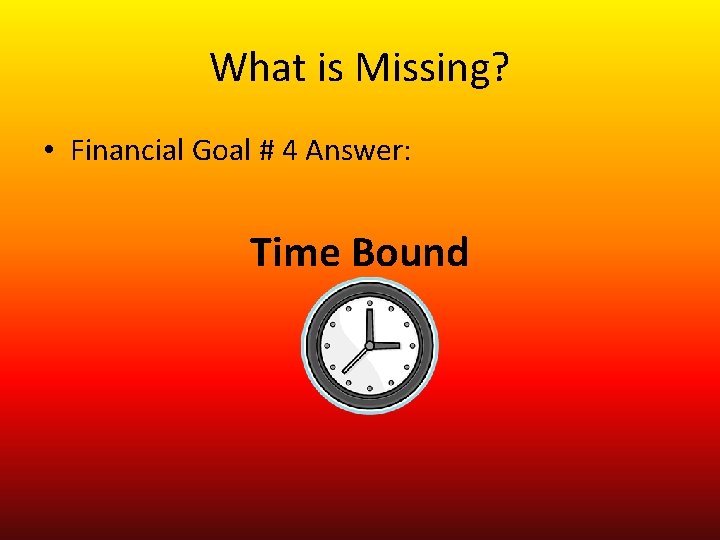 What is Missing?

• Financial Goal # 4 Answer:

Time Bound